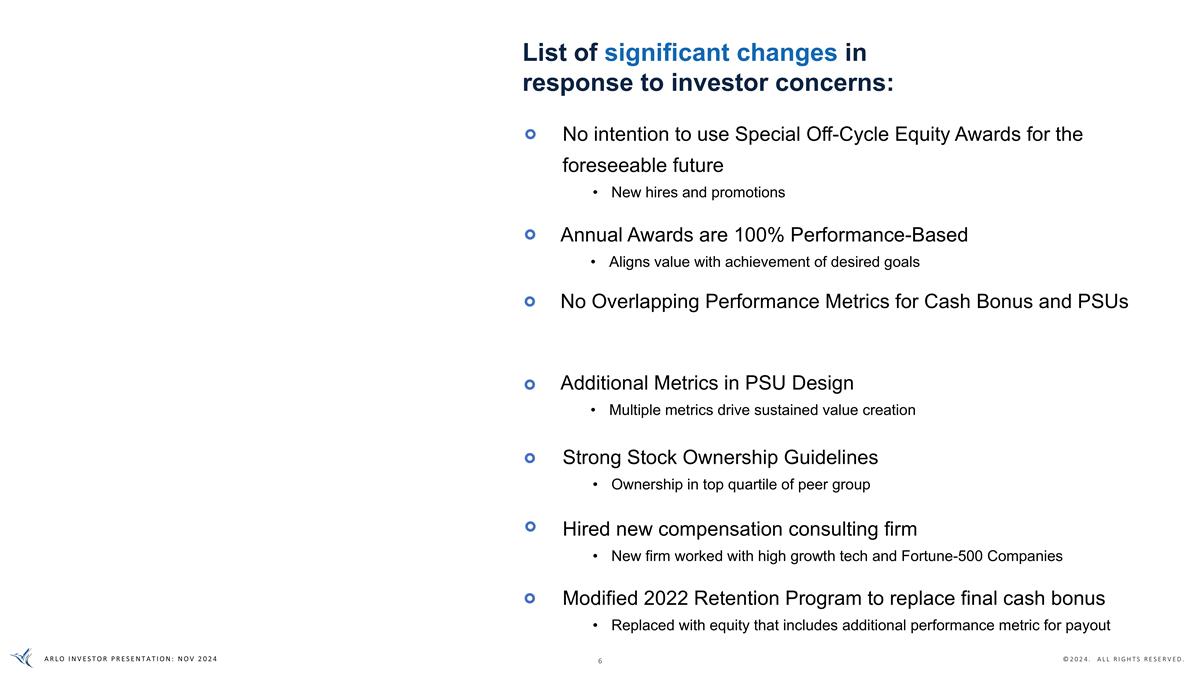 List of significant changes in response to investor concerns:

No intention to use Special Off-Cycle Equity Awards for the foreseeable future

• New hires and promotions

Annual Awards are 100% Performance-Based

• Aligns value with achievement of desired goals

No Overlapping Performance Metrics for Cash Bonus and PSUs

Additional Metrics in PSU Design

• Multiple metrics drive sustained value creation

Strong Stock Ownership Guidelines

• Ownership in top quartile of peer group

Hired new compensation consulting firm

• New firm worked with high growth tech and Fortune-500 Companies

Modified 2022 Retention Program to replace final cash bonus

• Replaced with equity that includes additional performance metric for payout

ARLO INVESTOR PRESENTATION: NOV 2024

6

©2024. ALL RIGHTS RESERVED.